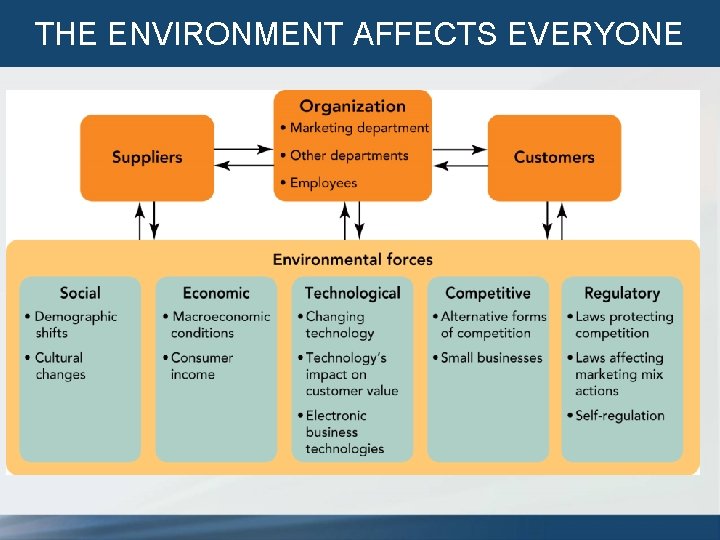 THE ENVIRONMENT AFFECTS EVERYONE

Suppliers

Organization
• Marketing department
• Other departments
• Employees

Customers

Environmental forces

Social
• Demographic shifts
• Cultural changes

Economic
• Macroeconomic conditions
• Consumer income

Technological
• Changing technology
• Technology's impact on customer value
• Electronic business technologies

Competitive
• Alternative forms of competition
• Small businesses

Regulatory
• Laws protecting competition
• Laws affecting marketing mix actions
• Self-regulation